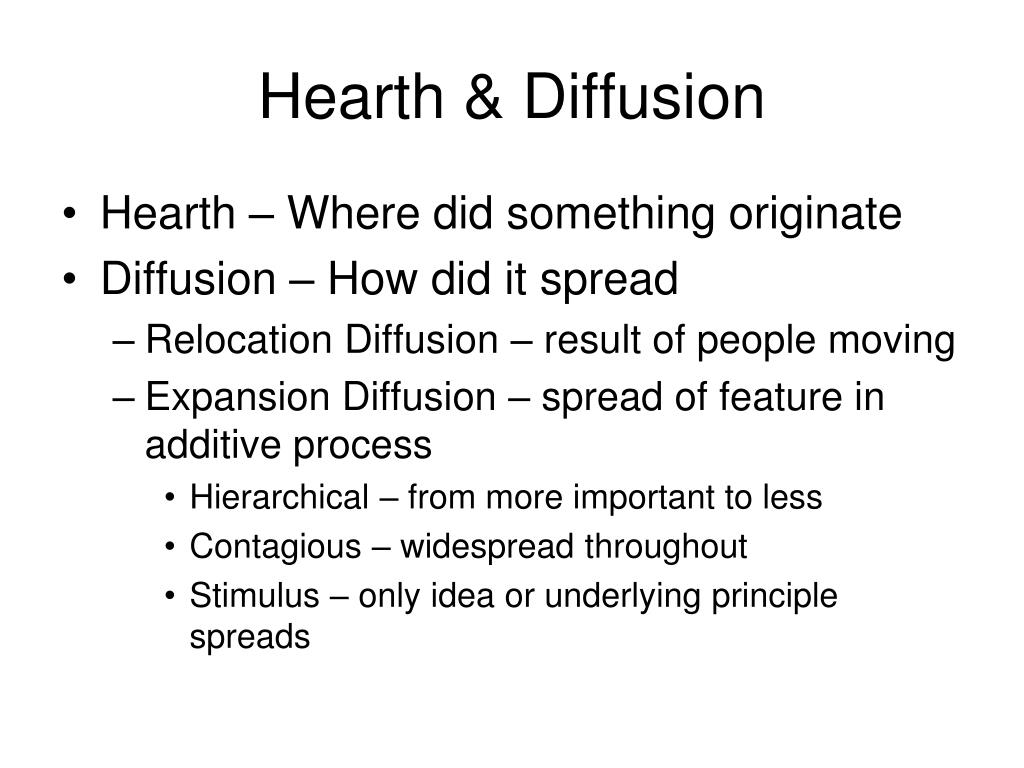 Hearth & Diffusion

• Hearth – Where did something originate
• Diffusion – How did it spread
  – Relocation Diffusion – result of people moving
  – Expansion Diffusion – spread of feature in additive process
    • Hierarchical – from more important to less
    • Contagious – widespread throughout
    • Stimulus – only idea or underlying principle spreads